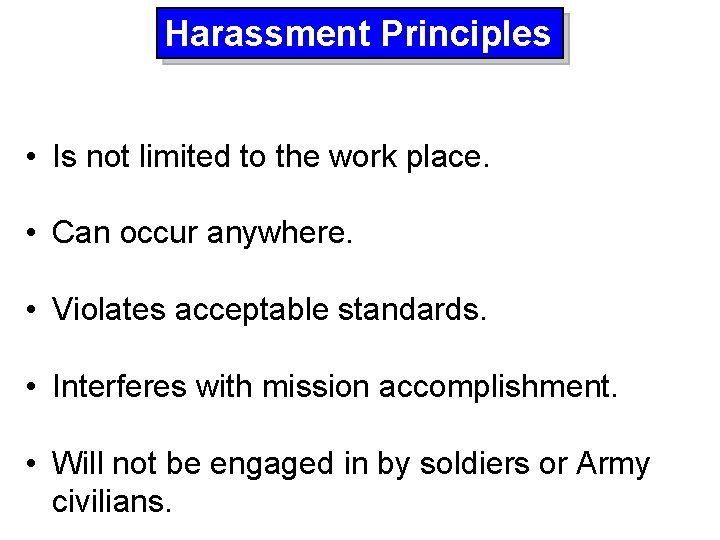 Harassment Principles

• Is not limited to the work place.

• Can occur anywhere.

• Violates acceptable standards.

• Interferes with mission accomplishment.

• Will not be engaged in by soldiers or Army civilians.